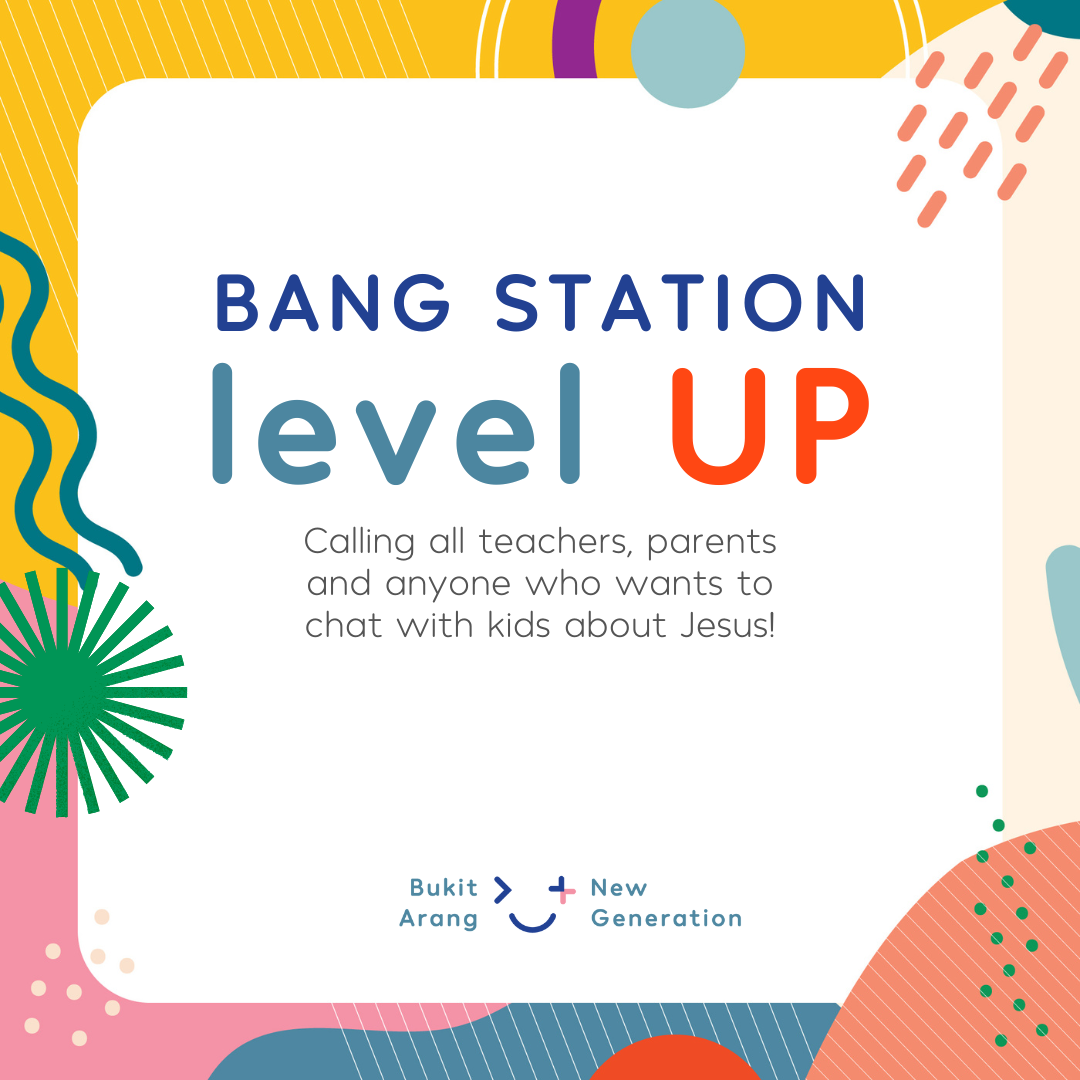 BANG STATION
level UP

Calling all teachers, parents and anyone who wants to chat with kids about Jesus!

Bukit Arang
New Generation